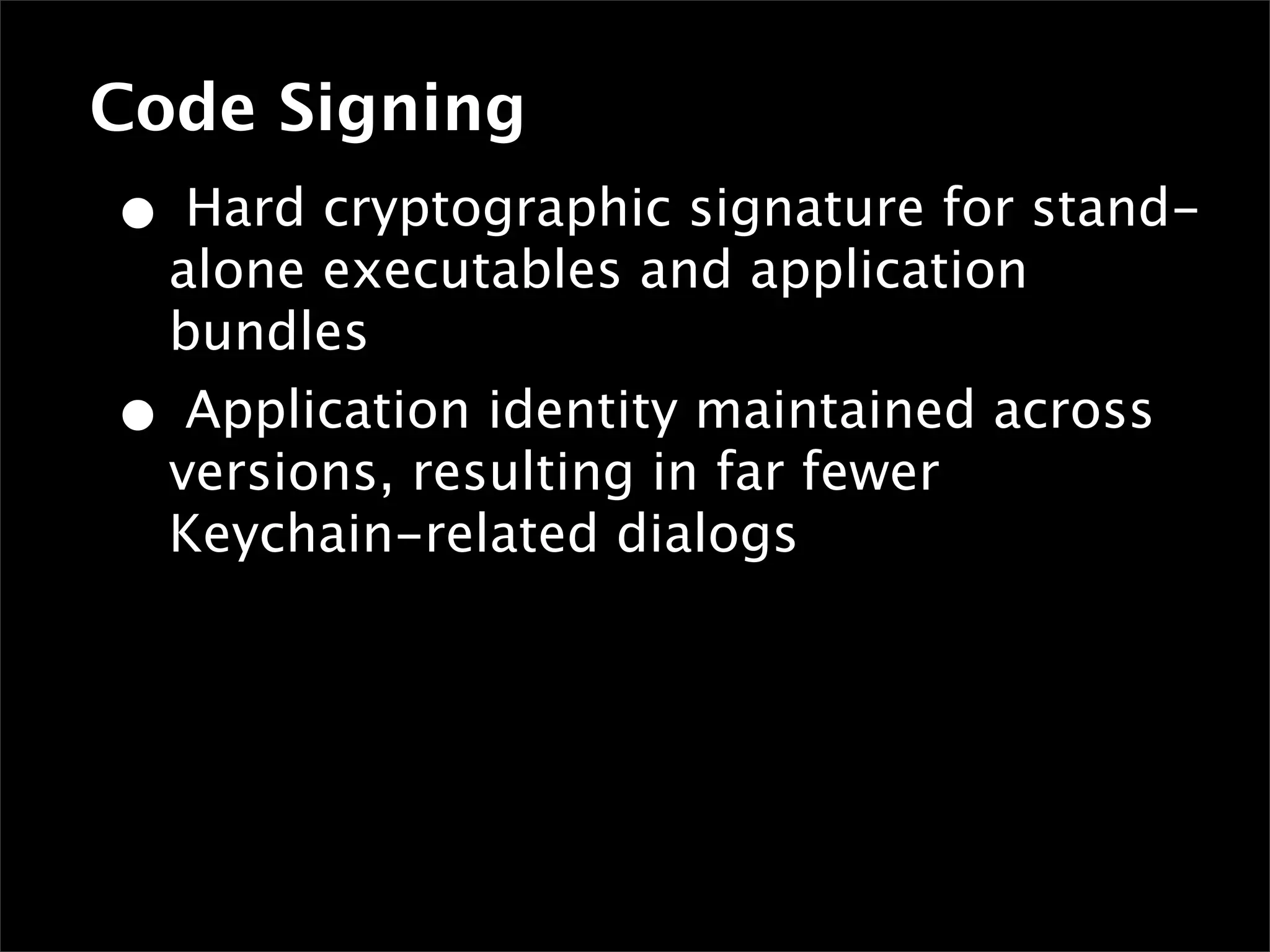 Code Signing

• Hard cryptographic signature for stand-alone executables and application bundles

• Application identity maintained across versions, resulting in far fewer Keychain-related dialogs